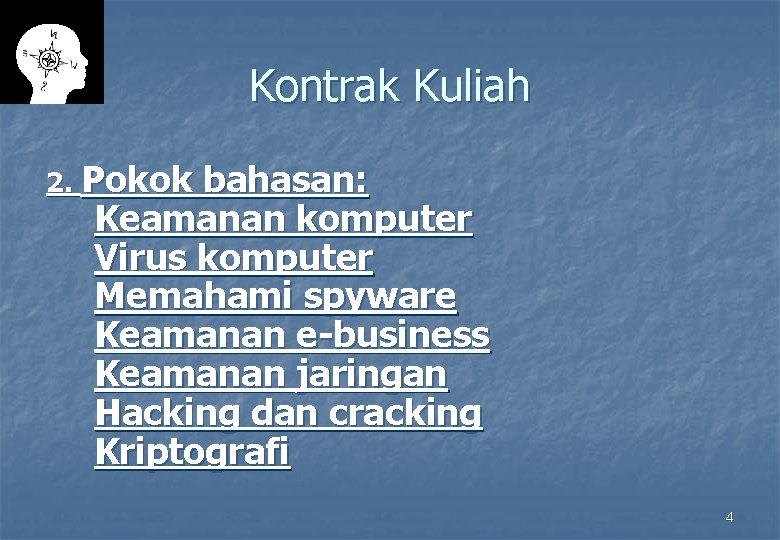 Kontrak Kuliah

2. Pokok bahasan:
Keamanan komputer
Virus komputer
Memahami spyware
Keamanan e-business
Keamanan jaringan
Hacking dan cracking
Kriptografi

4